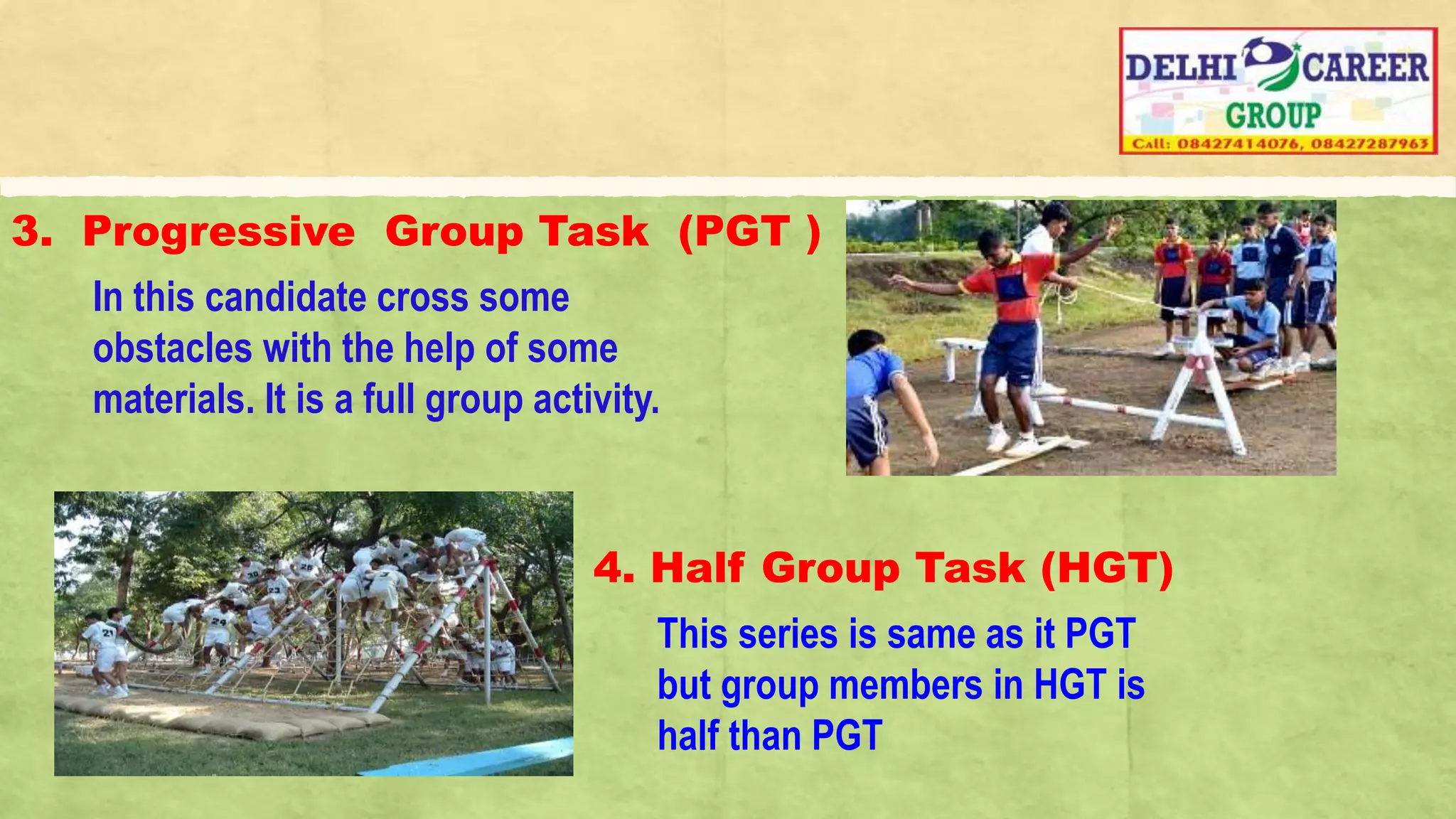 DELHI CAREER GROUP
Call: 08427414076, 08427287963

3. Progressive Group Task (PGT )

In this candidate cross some obstacles with the help of some materials. It is a full group activity.

4. Half Group Task (HGT)

This series is same as it PGT but group members in HGT is half than PGT